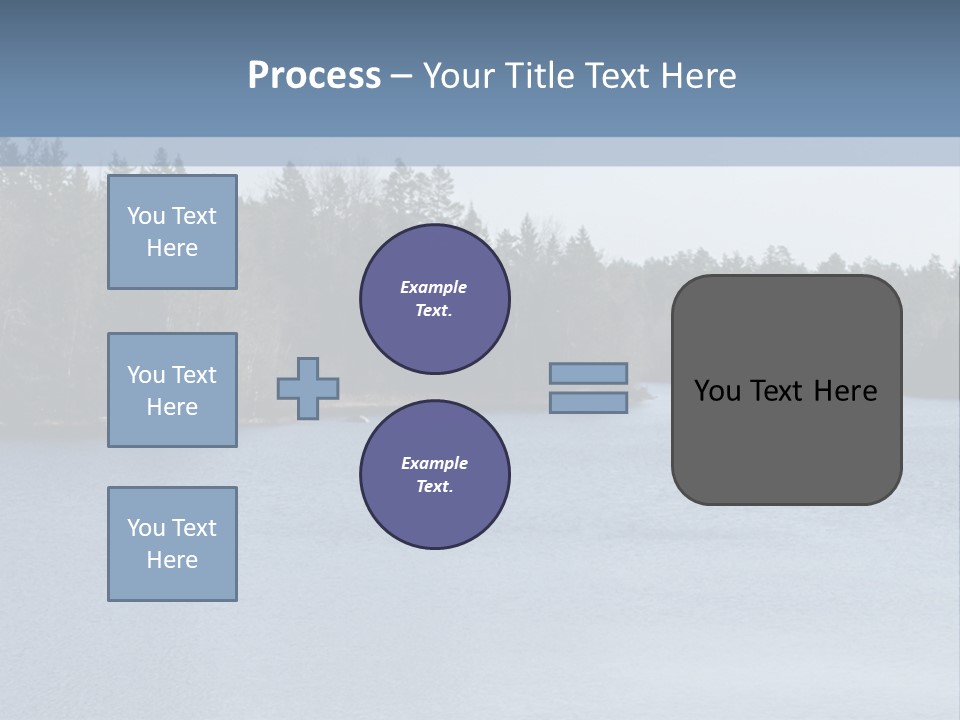 Process – Your Title Text Here

You Text Here

You Text Here

You Text Here

Example Text.

Example Text.

You Text Here